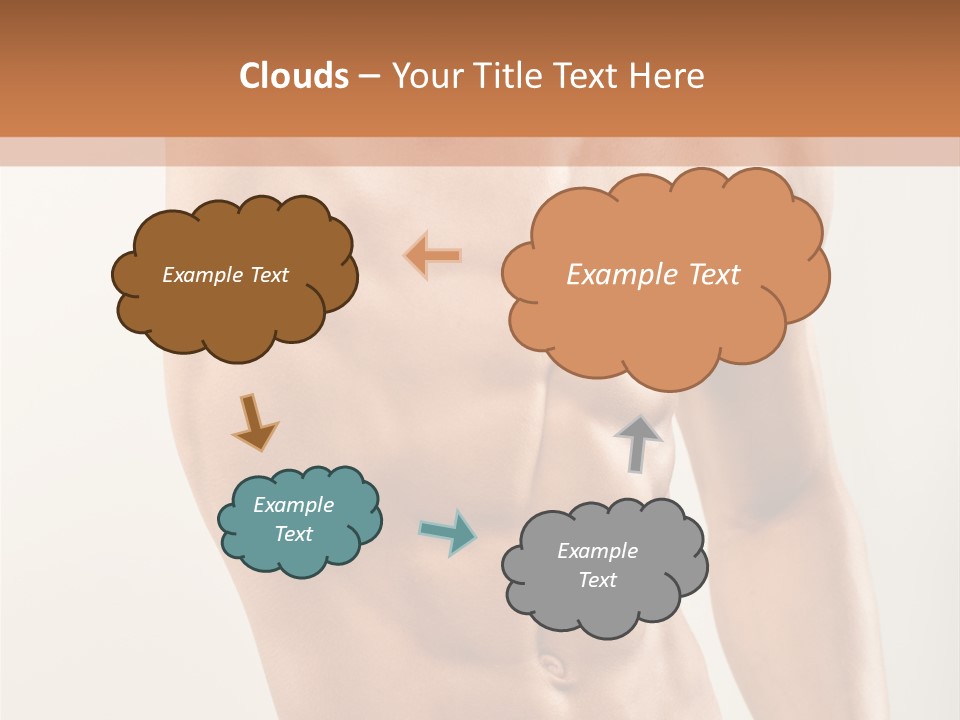 Clouds – Your Title Text Here

Example Text

Example Text

Example Text

Example Text